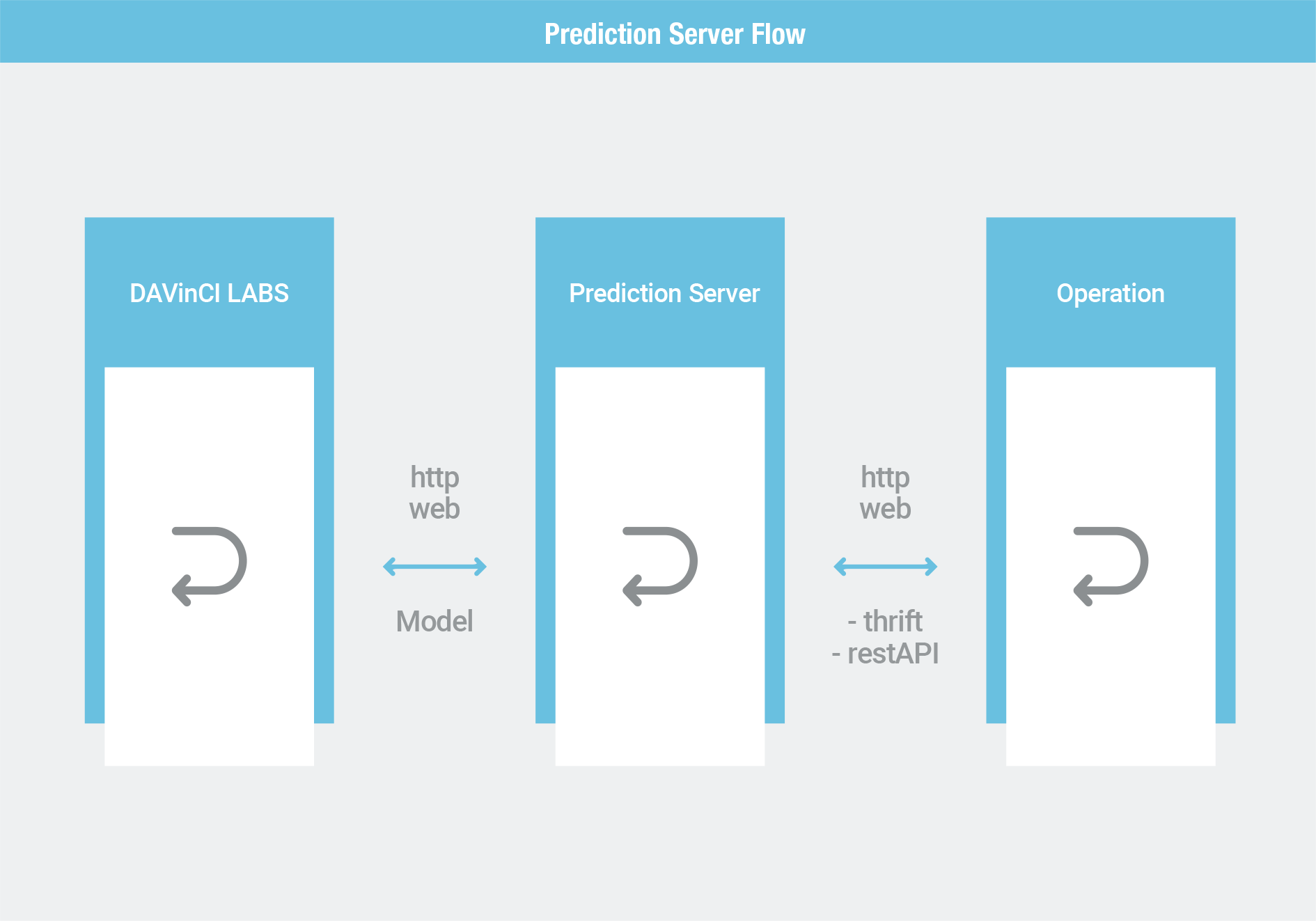 Prediction Server Flow

DAVinCI LABS

http
web

Model

Prediction Server

http
web

- thrift
- restAPI

Operation